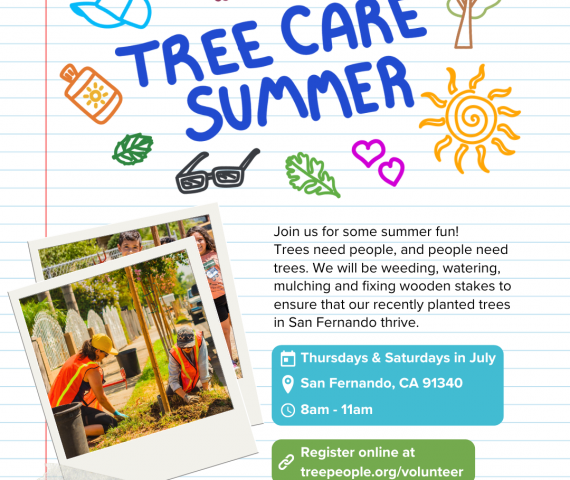 TREE CARE SUMMER

Join us for some summer fun! Trees need people, and people need trees. We will be weeding, watering, mulching and fixing wooden stakes to ensure that our recently planted trees in San Fernando thrive.

Thursdays & Saturdays in July
San Fernando, CA 91340
8am - 11am

Register online at treepeople.org/volunteer